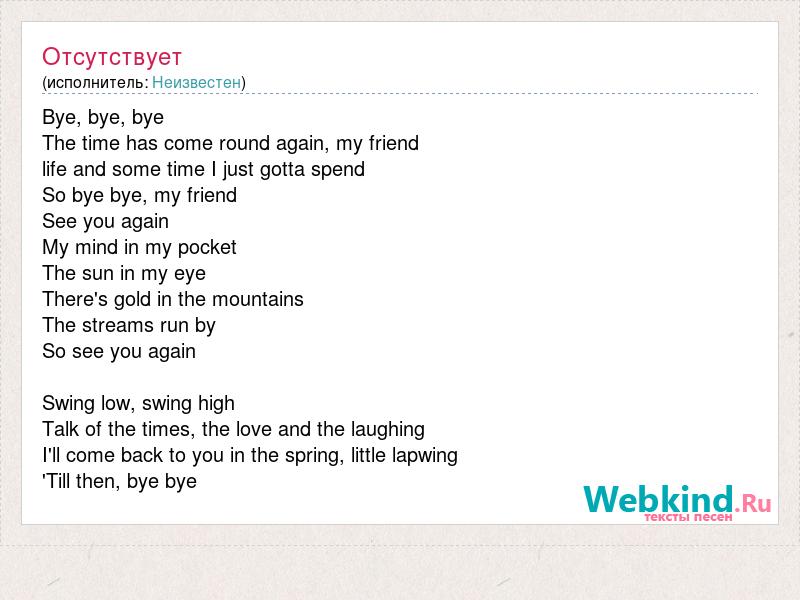 Отсутствует
(исполнитель: Неизвестен)

Bye, bye, bye
The time has come round again, my friend
life and some time I just gotta spend
So bye bye, my friend
See you again
My mind in my pocket
The sun in my eye
There's gold in the mountains
The streams run by
So see you again

Swing low, swing high
Talk of the times, the love and the laughing
I'll come back to you in the spring, little lapwing
'Till then, bye bye

Webkind.Ru
тексты песен